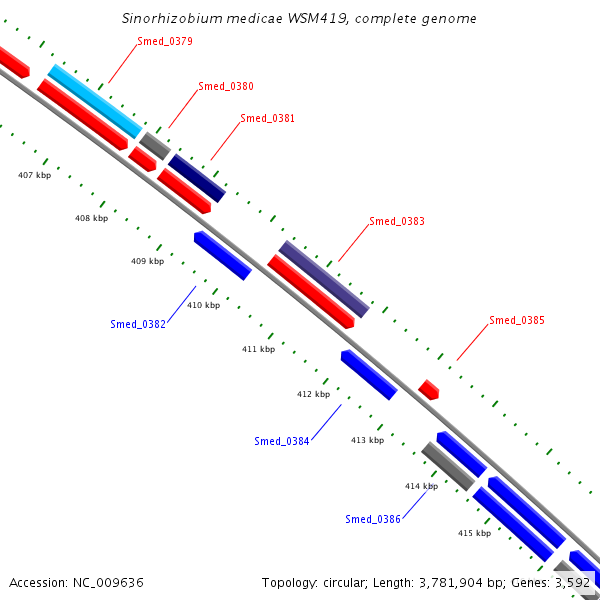 Sinorhizobium medicae WSM419, complete genome

Smed_0379

Smed_0380

Smed_0381

407 kbp

408 kbp

Smed_0383

409 kbp

410 kbp

Smed_0382

Smed_0385

411 kbp

412 kbp

Smed_0384

413 kbp

414 kbp

Smed_0386

415 kbp

Accession: NC_009636

Topology: circular; Length: 3,781,904 bp; Genes: 3,592